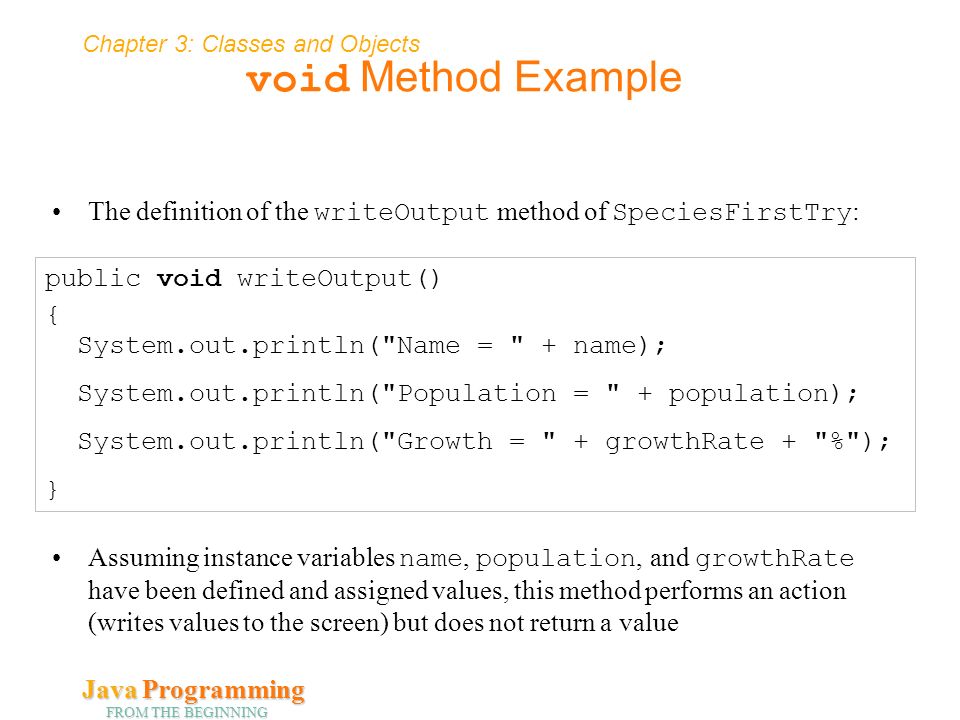 Chapter 3: Classes and Objects

void Method Example

• The definition of the writeOutput method of SpeciesFirstTry:

public void writeOutput()
{
  System.out.println("Name = " + name);
  System.out.println("Population = " + population);
  System.out.println("Growth = " + growthRate + "%");
}

• Assuming instance variables name, population, and growthRate have been defined and assigned values, this method performs an action (writes values to the screen) but does not return a value

Java Programming
FROM THE BEGINNING